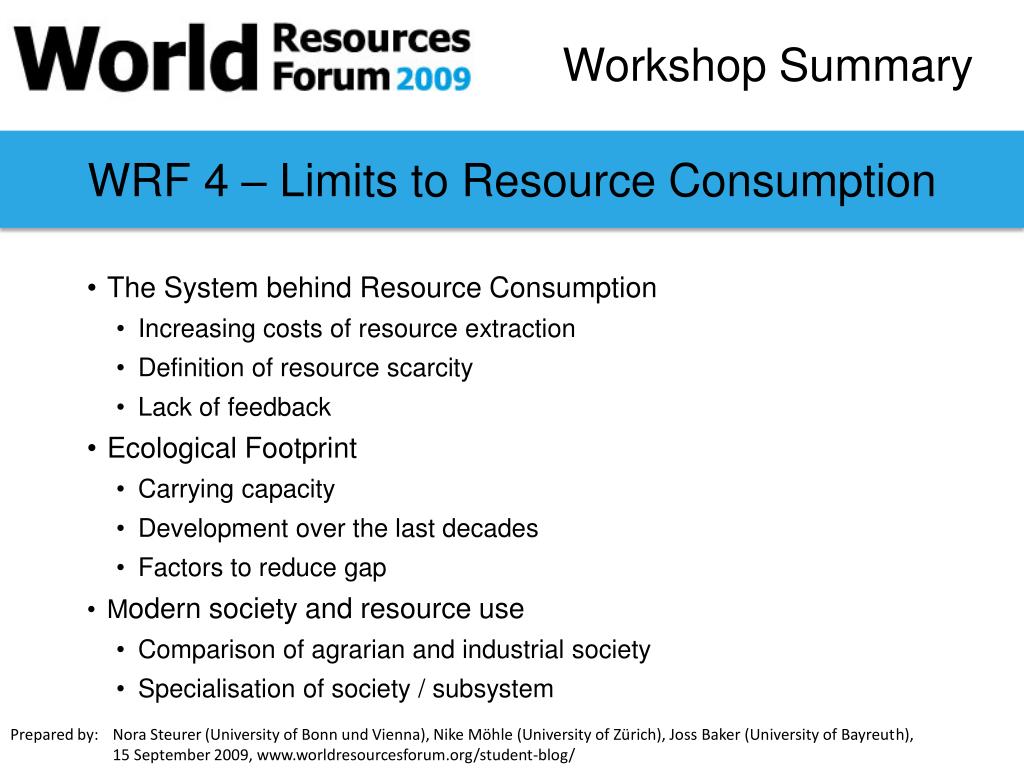 World Resources Forum 2009

Workshop Summary

WRF 4 – Limits to Resource Consumption

• The System behind Resource Consumption
  • Increasing costs of resource extraction
  • Definition of resource scarcity
  • Lack of feedback
• Ecological Footprint
  • Carrying capacity
  • Development over the last decades
  • Factors to reduce gap
• Modern society and resource use
  • Comparison of agrarian and industrial society
  • Specialisation of society / subsystem

Prepared by: Nora Steurer (University of Bonn und Vienna), Nike Möhle (University of Zürich), Joss Baker (University of Bayreuth), 15 September 2009, www.worldresourcesforum.org/student-blog/